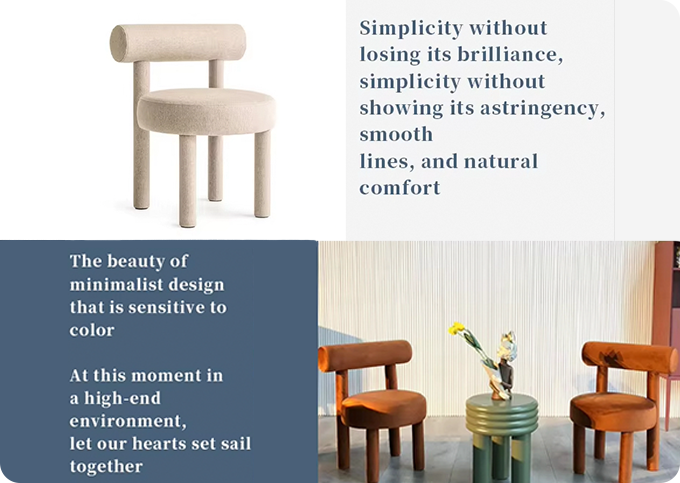 Simplicity without losing its brilliance, simplicity without showing its astringency, smooth
lines, and natural comfort

The beauty of minimalist design that is sensitive to color

At this moment in a high-end environment,
let our hearts set sail together